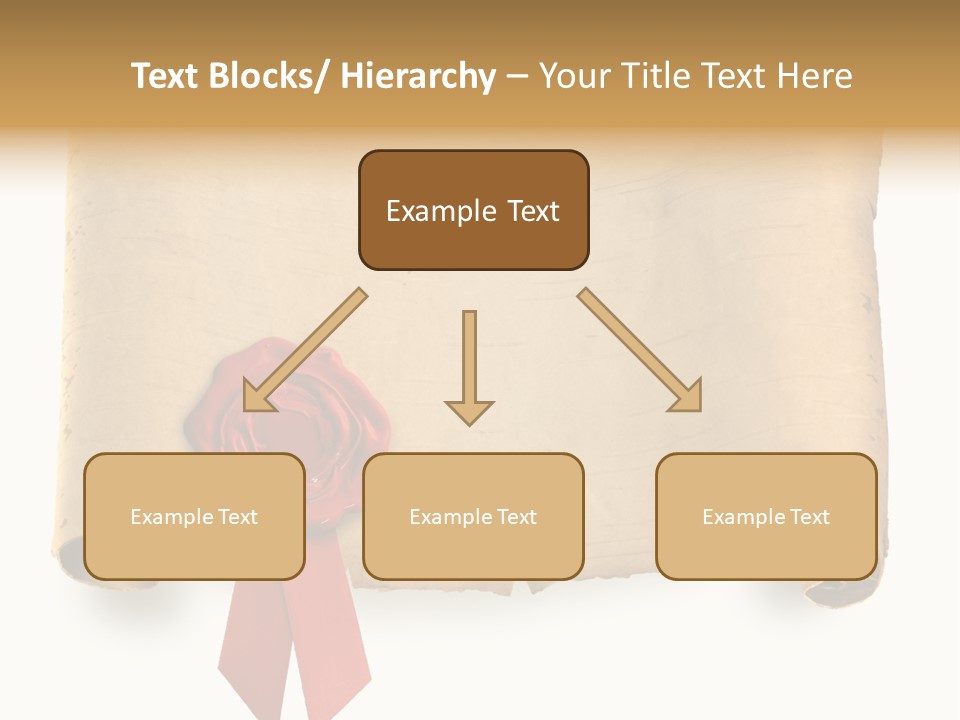 Text Blocks/ Hierarchy – Your Title Text Here

Example Text

Example Text

Example Text

Example Text